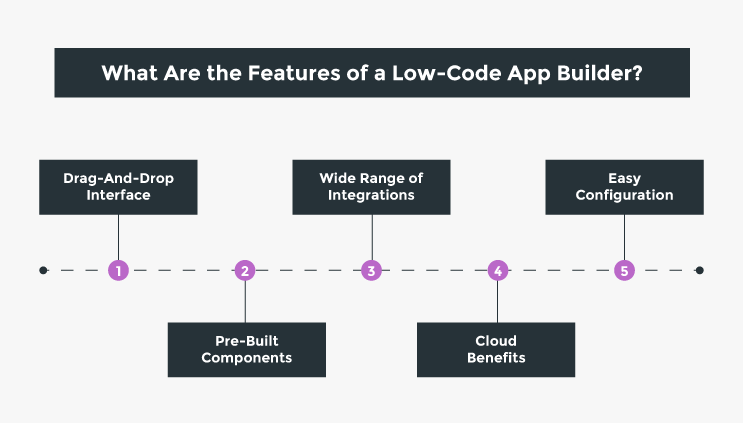 What Are the Features of a Low-Code App Builder?

Drag-And-Drop Interface

1

Pre-Built Components

2

Wide Range of Integrations

3

Cloud Benefits

4

Easy Configuration

5